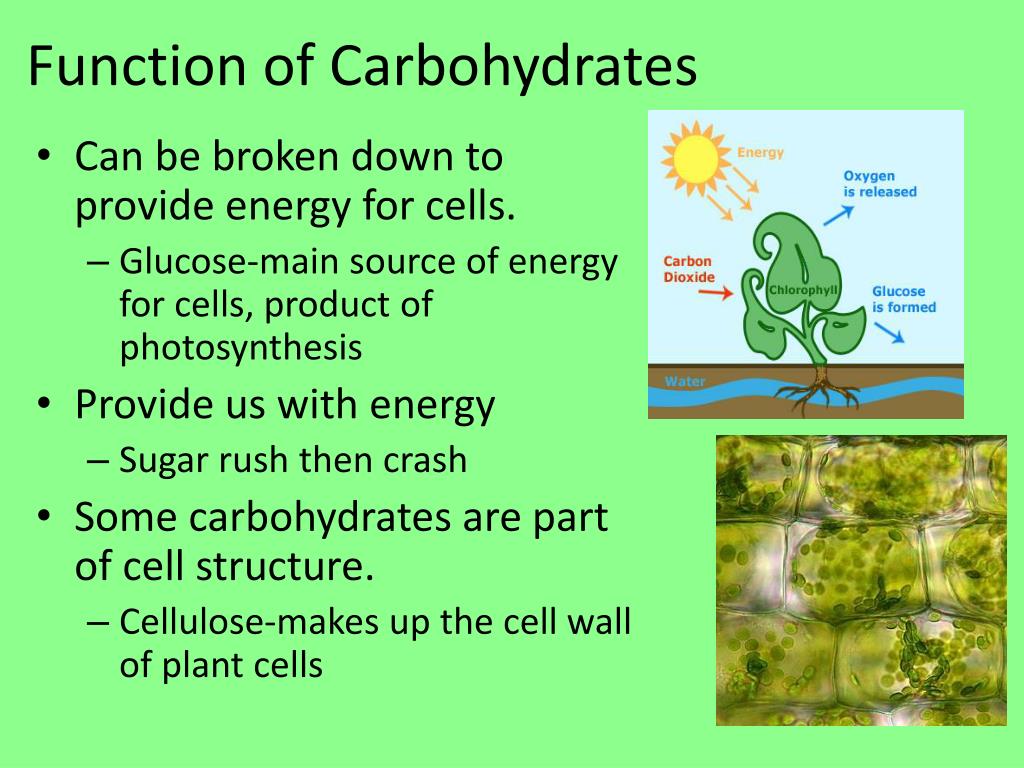 Function of Carbohydrates

• Can be broken down to provide energy for cells.
– Glucose-main source of energy for cells, product of photosynthesis
• Provide us with energy
– Sugar rush then crash
• Some carbohydrates are part of cell structure.
– Cellulose-makes up the cell wall of plant cells

Energy
Oxygen is released
Carbon Dioxide
Chlorophyll
Glucose is formed
Water